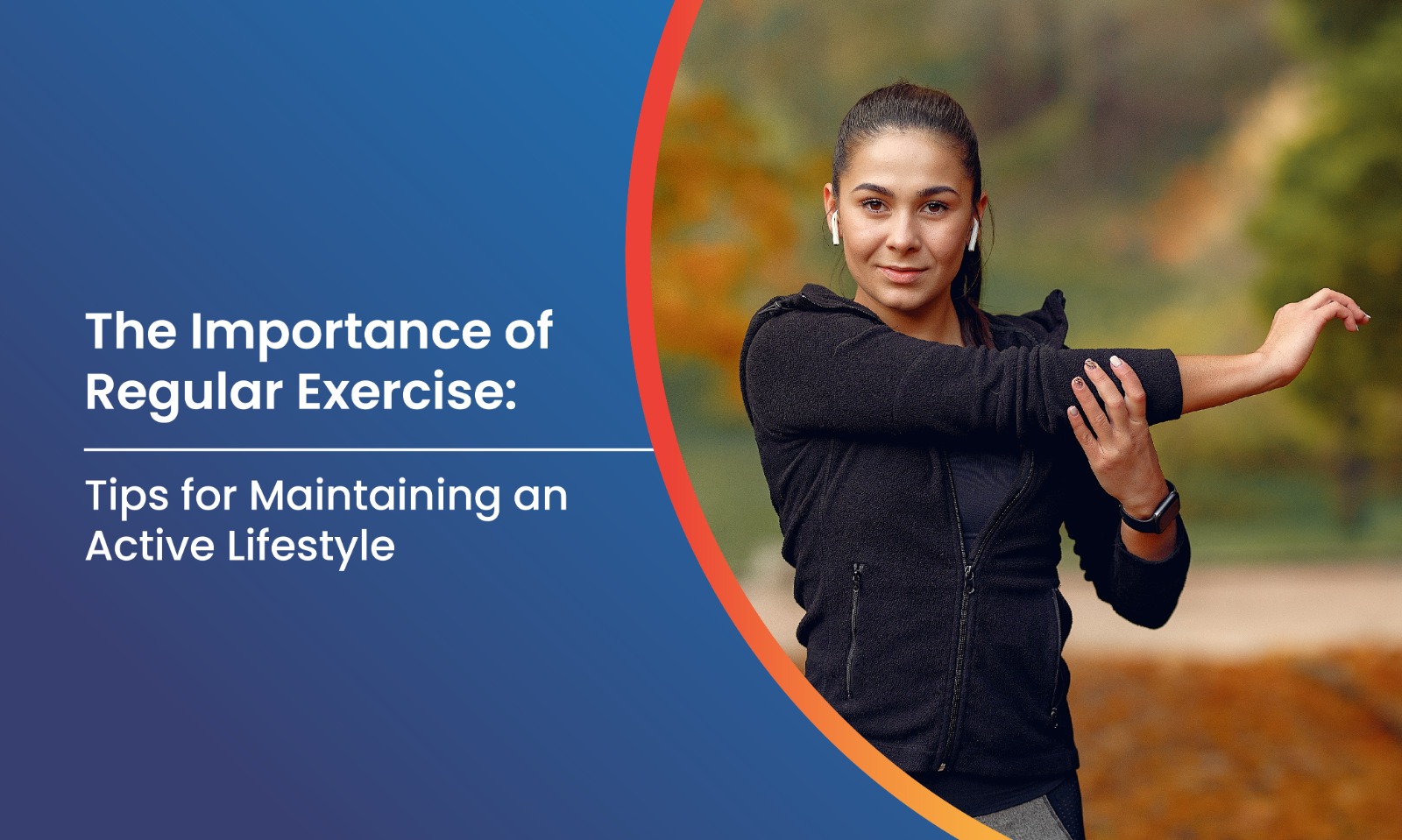 The Importance of Regular Exercise:

Tips for Maintaining an Active Lifestyle